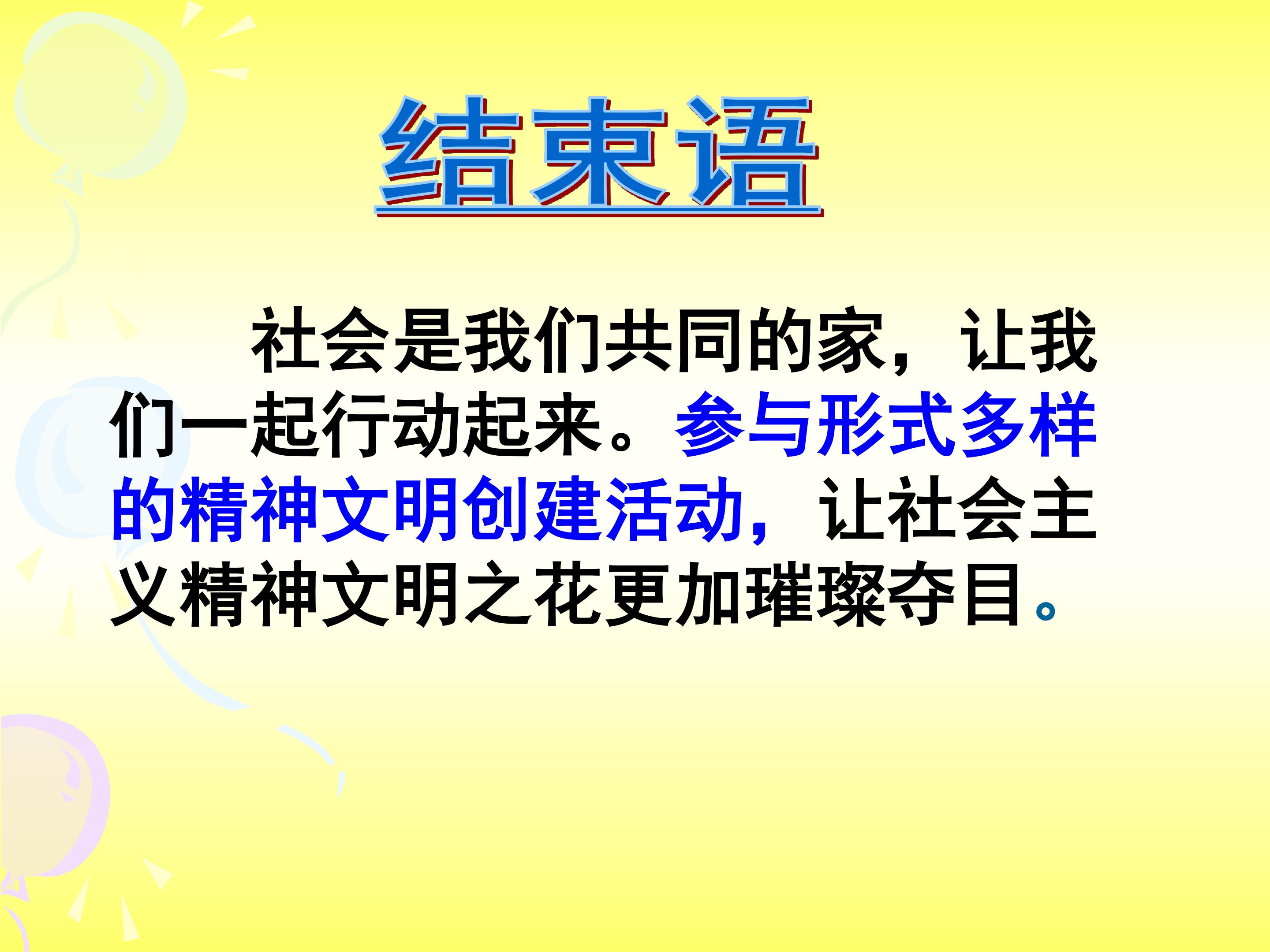 结束语

社会是我们共同的家，让我们一起行动起来。参与形式多样的精神文明创建活动，让社会主义精神文明之花更加璀璨夺目。